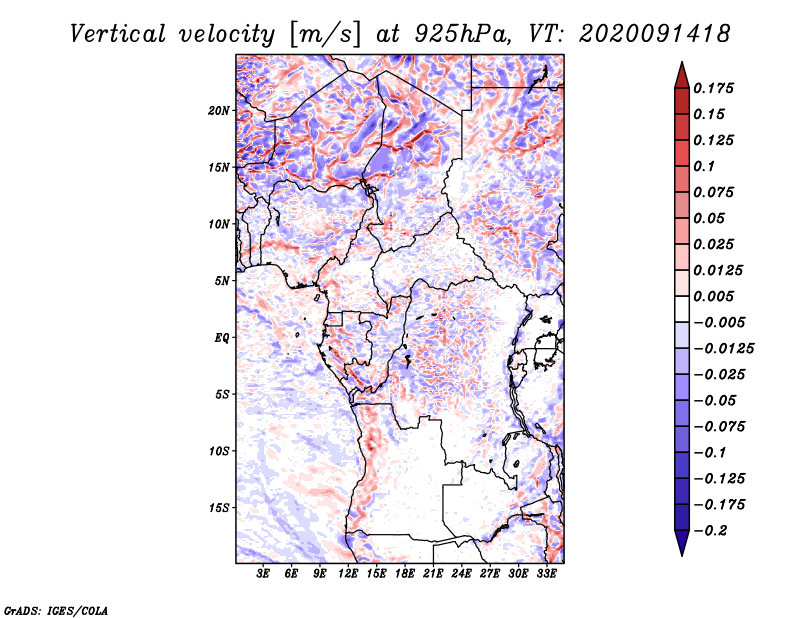 Vertical velocity [m/s] at 925hPa, VT: 2020091418

20N
15N
10N
5N
EQ
5S
10S
15S

3E 6E 9E 12E 15E 18E 21E 24E 27E 30E 33E

0.175
0.15
0.125
0.1
0.075
0.05
0.025
0.0125
0.005
−0.005
−0.0125
−0.025
−0.05
−0.075
−0.1
−0.125
−0.175
−0.2

GrADS: IGES/COLA